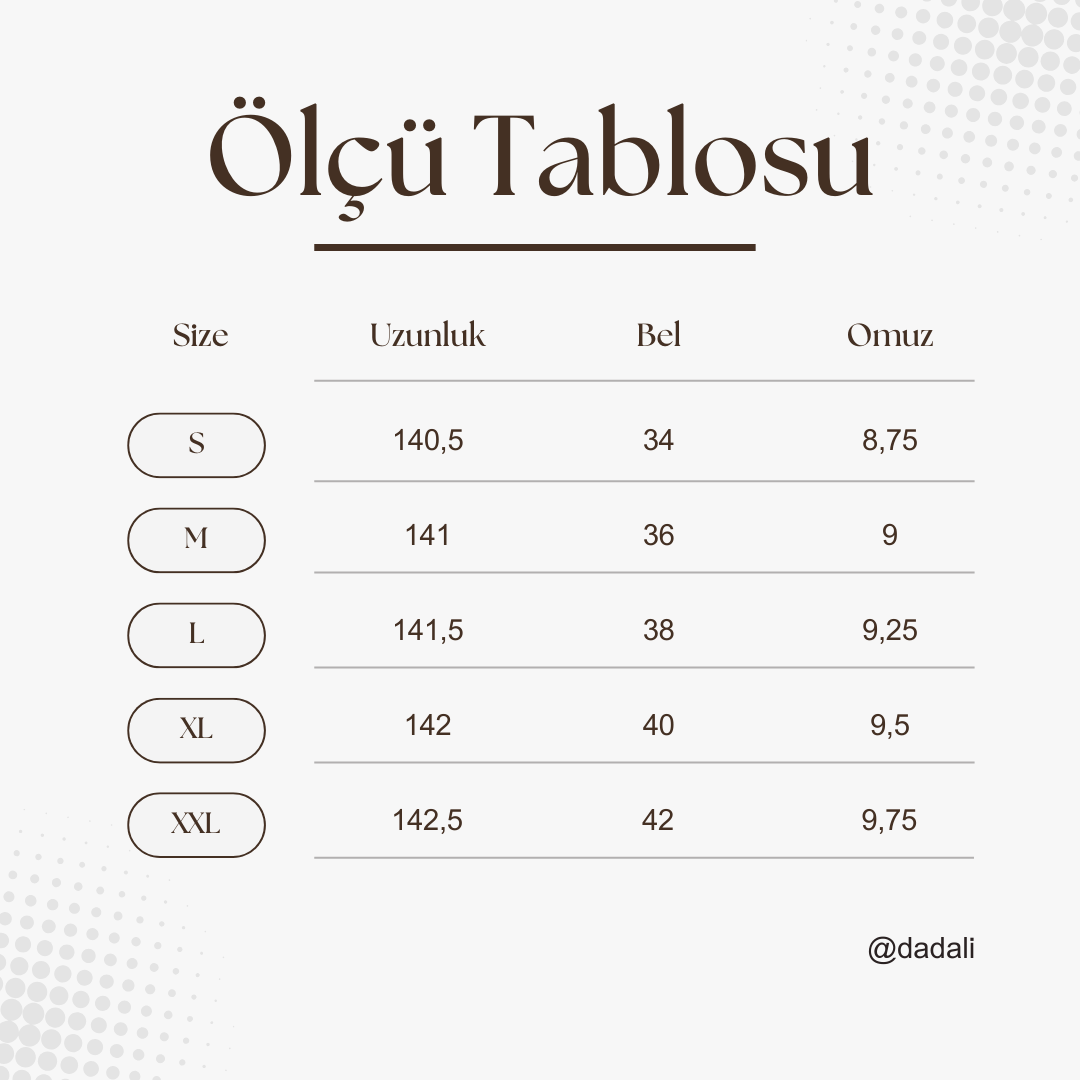 Ölçü Tablosu

| Size | Uzunluk | Bel | Omuz |
|---|---|---|---|
| S | 140,5 | 34 | 8,75 |
| M | 141 | 36 | 9 |
| L | 141,5 | 38 | 9,25 |
| XL | 142 | 40 | 9,5 |
| XXL | 142,5 | 42 | 9,75 |

@dadali